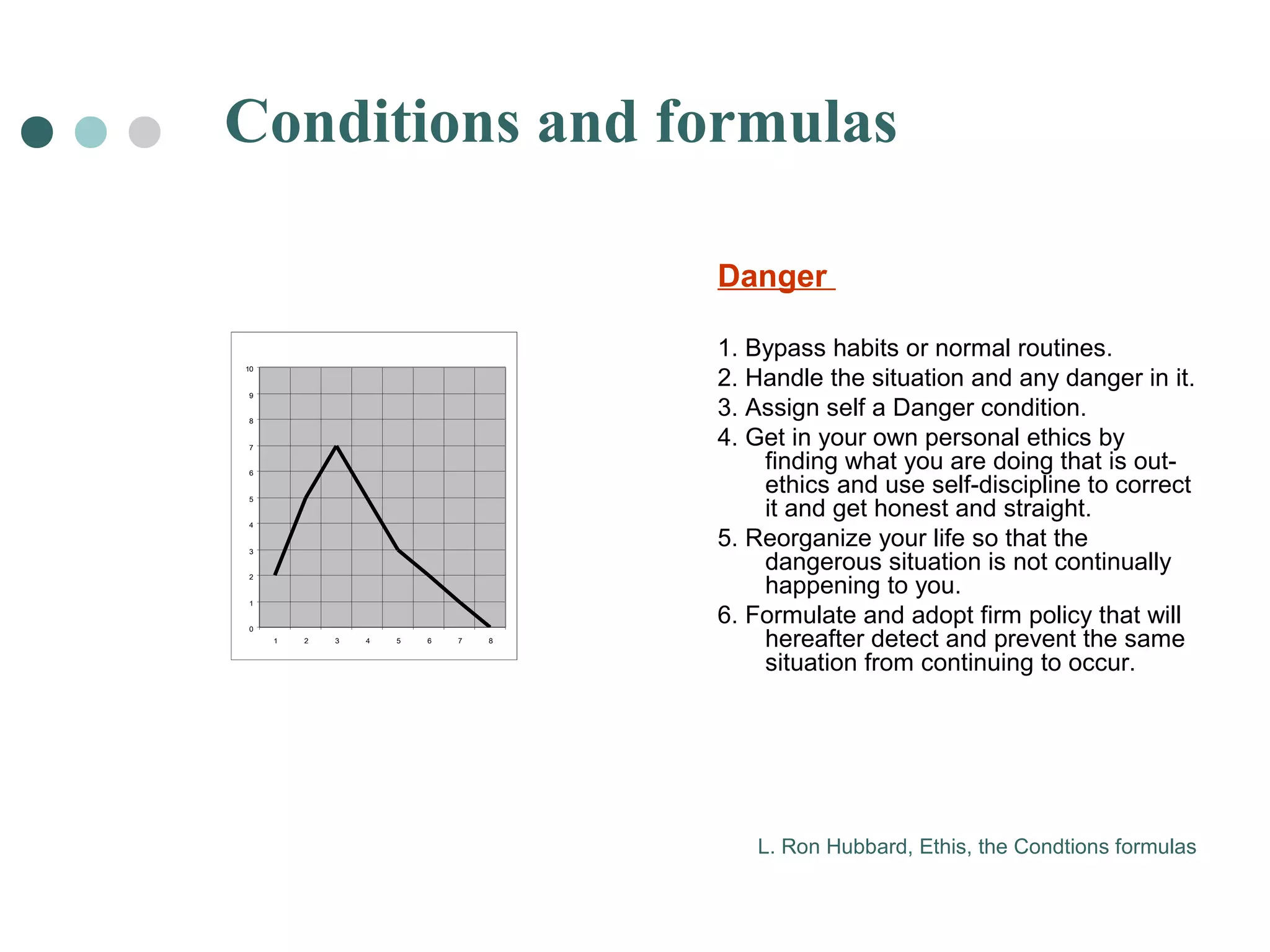 Conditions and formulas

10
9
8
7
6
5
4
3
2
1
0
1 2 3 4 5 6 7 8

Danger

1. Bypass habits or normal routines.
2. Handle the situation and any danger in it.
3. Assign self a Danger condition.
4. Get in your own personal ethics by finding what you are doing that is out-ethics and use self-discipline to correct it and get honest and straight.
5. Reorganize your life so that the dangerous situation is not continually happening to you.
6. Formulate and adopt firm policy that will hereafter detect and prevent the same situation from continuing to occur.

L. Ron Hubbard, Ethis, the Condtions formulas